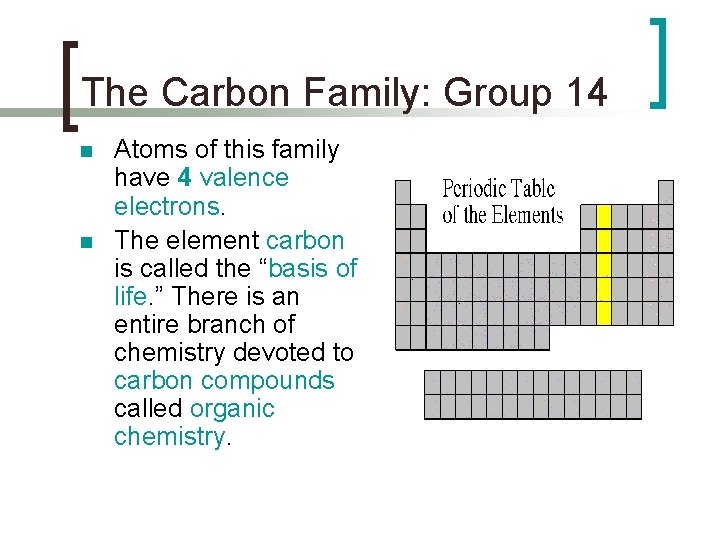 The Carbon Family: Group 14

Atoms of this family have 4 valence electrons.

The element carbon is called the “basis of life.” There is an entire branch of chemistry devoted to carbon compounds called organic chemistry.

Periodic Table of the Elements